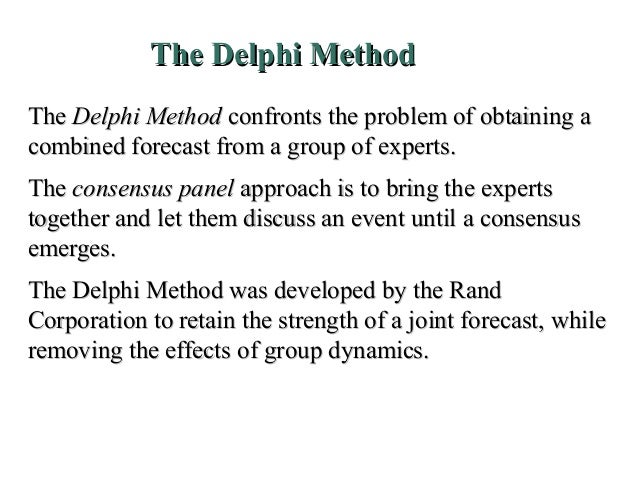 The Delphi Method

The Delphi Method confronts the problem of obtaining a combined forecast from a group of experts.

The consensus panel approach is to bring the experts together and let them discuss an event until a consensus emerges.

The Delphi Method was developed by the Rand Corporation to retain the strength of a joint forecast, while removing the effects of group dynamics.